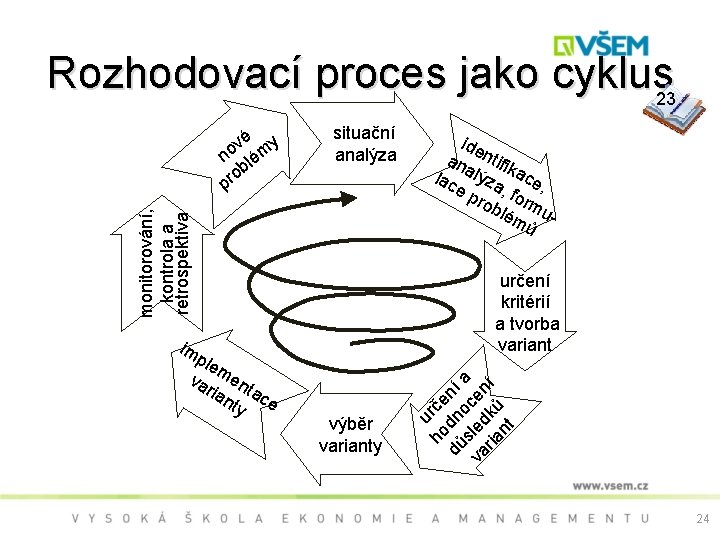 VŠEM

Rozhodovací proces jako cyklus

23

situační analýza

identifikace, analýza, formulace problémů

určení kritérií a tvorba variant

určení a hodnocení důsledků variant

výběr varianty

implementace varianty

monitorování, kontrola a retrospektiva

nové problémy

www.vsem.cz

VYSOKÁ ŠKOLA EKONOMIE A MANAGEMENTU

24